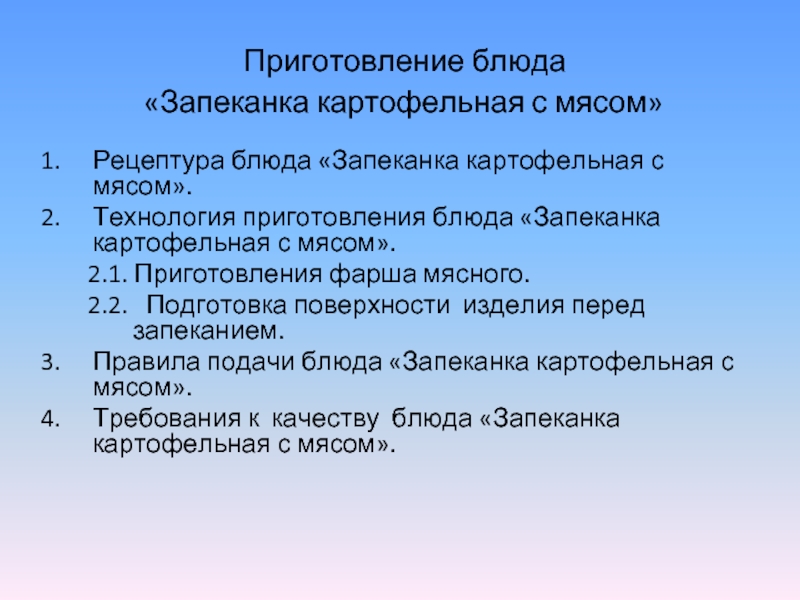 Приготовление блюда
«Запеканка картофельная с мясом»

1. Рецептура блюда «Запеканка картофельная с мясом».
2. Технология приготовления блюда «Запеканка картофельная с мясом».
2.1. Приготовления фарша мясного.
2.2. Подготовка поверхности изделия перед запеканием.
3. Правила подачи блюда «Запеканка картофельная с мясом».
4. Требования к качеству блюда «Запеканка картофельная с мясом».